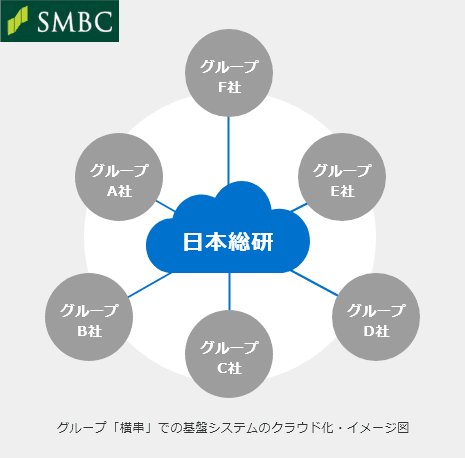 SMBC

グループ
F社

グループ
A社

グループ
E社

日本総研

グループ
B社

グループ
D社

グループ
C社

グループ「横串」での基盤システムのクラウド化・イメージ図